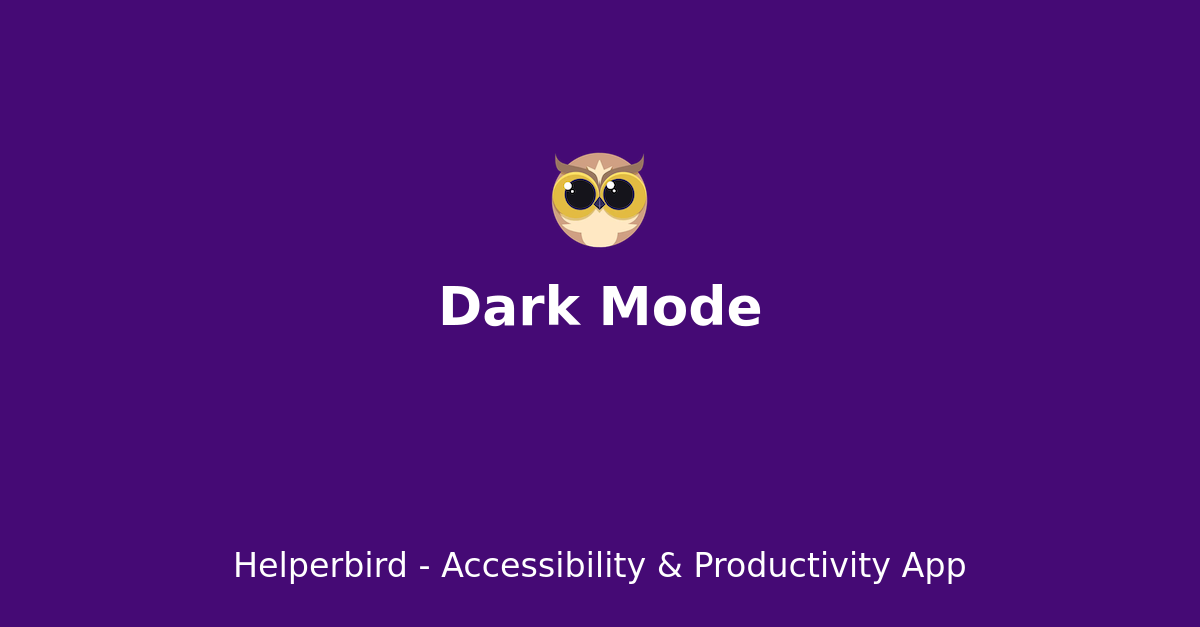 Dark Mode

Helperbird - Accessibility & Productivity App